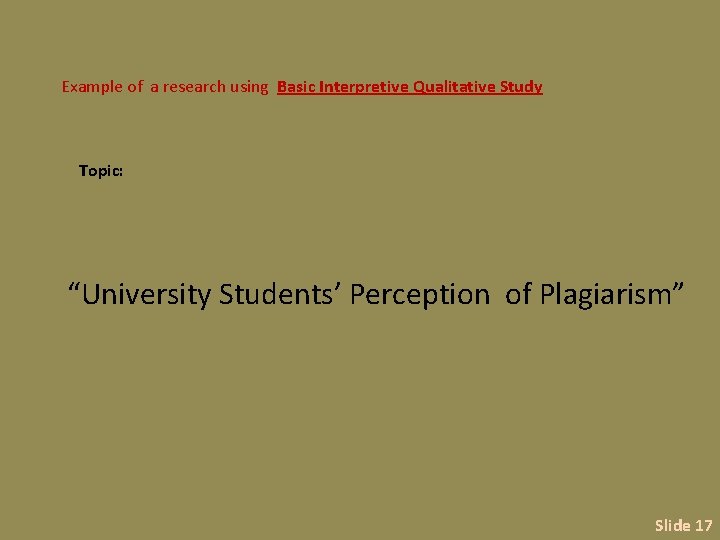 Example of a research using Basic Interpretive Qualitative Study

Topic:

“University Students’ Perception of Plagiarism”

Slide 17